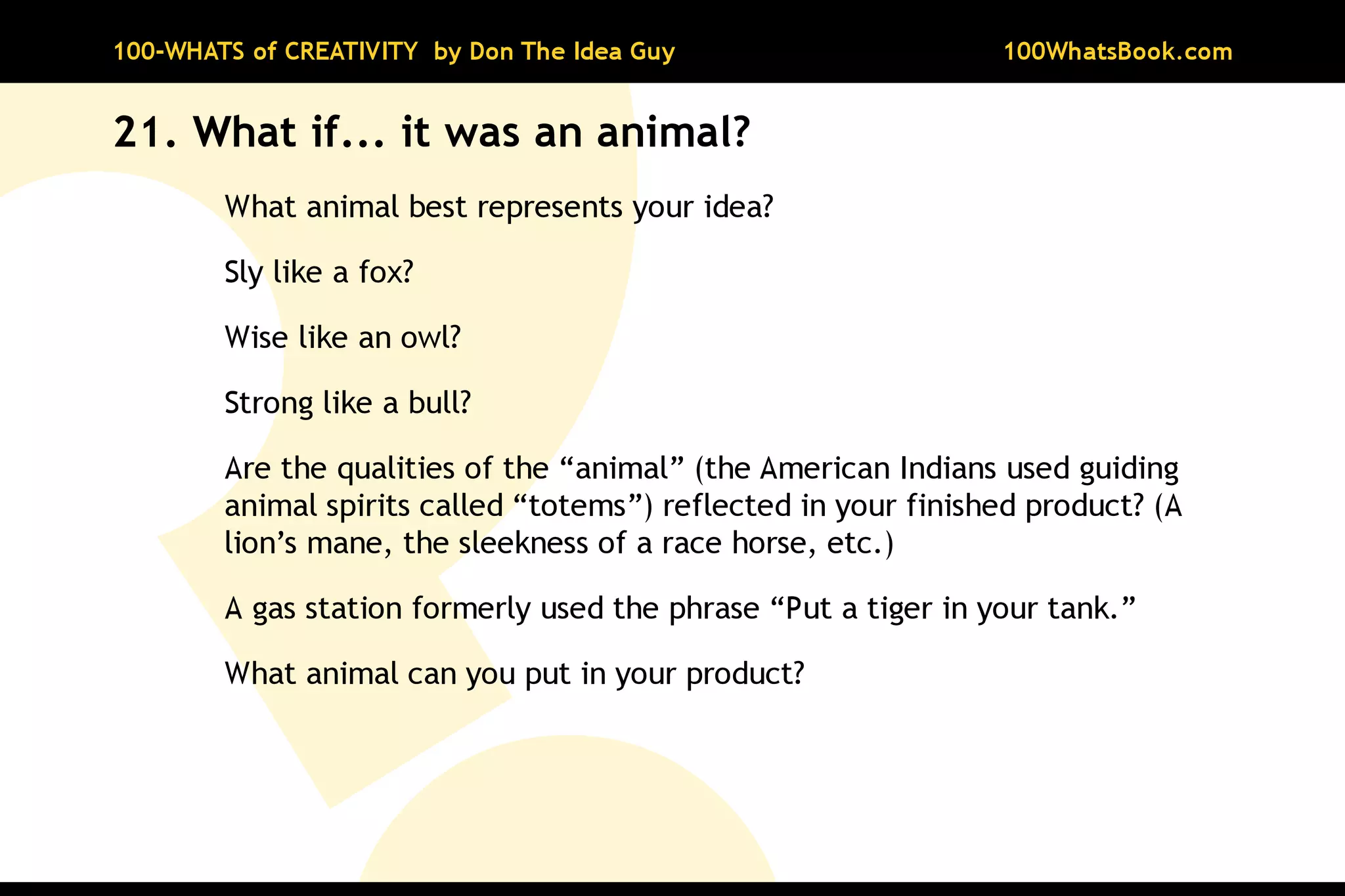 100-WHATS of CREATIVITY by Don The Idea Guy 100WhatsBook.com

21. What if... it was an animal?

What animal best represents your idea?

Sly like a fox?

Wise like an owl?

Strong like a bull?

Are the qualities of the “animal” (the American Indians used guiding animal spirits called “totems”) reflected in your finished product? (A lion’s mane, the sleekness of a race horse, etc.)

A gas station formerly used the phrase “Put a tiger in your tank.”

What animal can you put in your product?